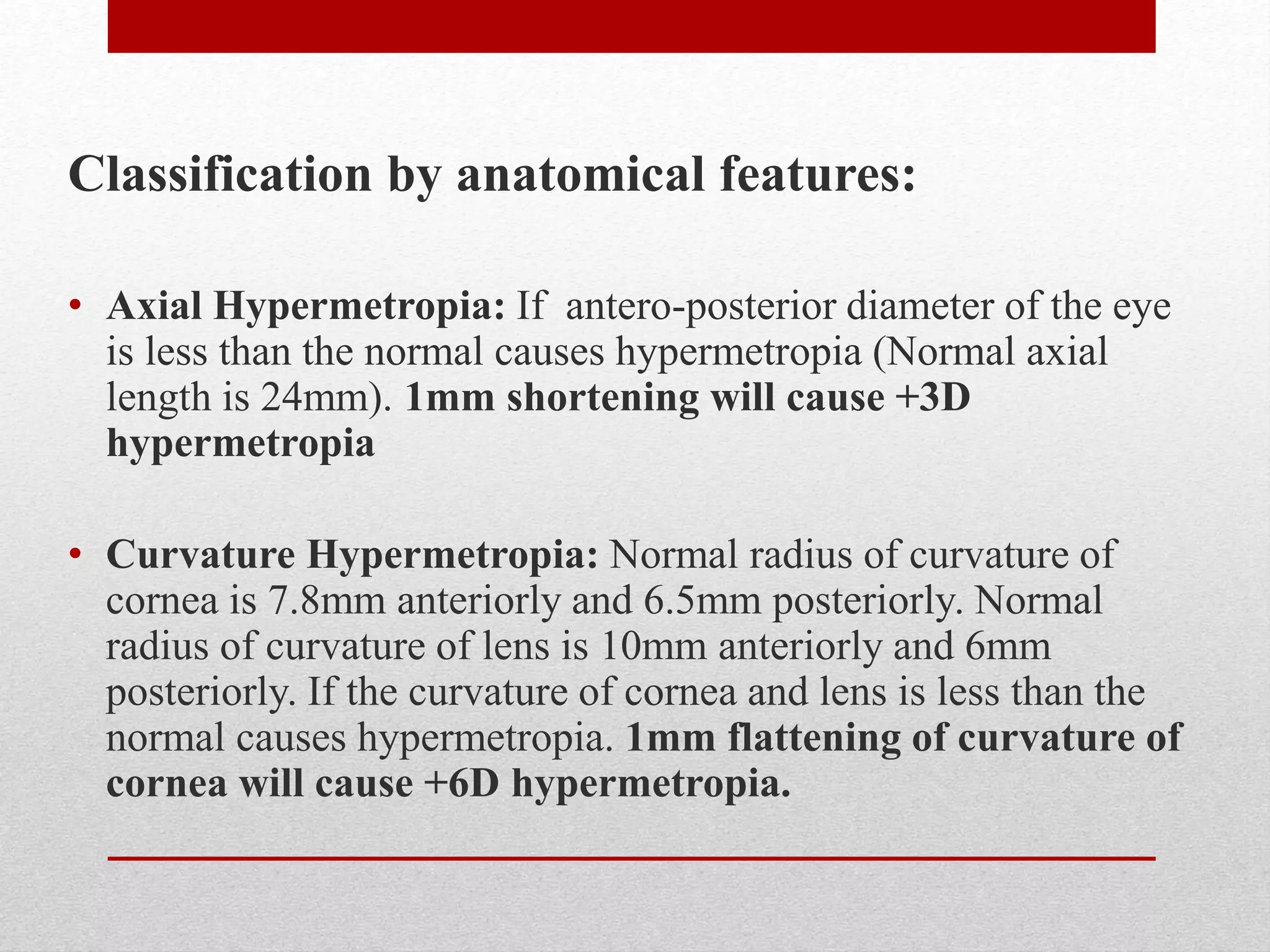 Classification by anatomical features:

• Axial Hypermetropia: If antero-posterior diameter of the eye is less than the normal causes hypermetropia (Normal axial length is 24mm). 1mm shortening will cause +3D hypermetropia

• Curvature Hypermetropia: Normal radius of curvature of cornea is 7.8mm anteriorly and 6.5mm posteriorly. Normal radius of curvature of lens is 10mm anteriorly and 6mm posteriorly. If the curvature of cornea and lens is less than the normal causes hypermetropia. 1mm flattening of curvature of cornea will cause +6D hypermetropia.